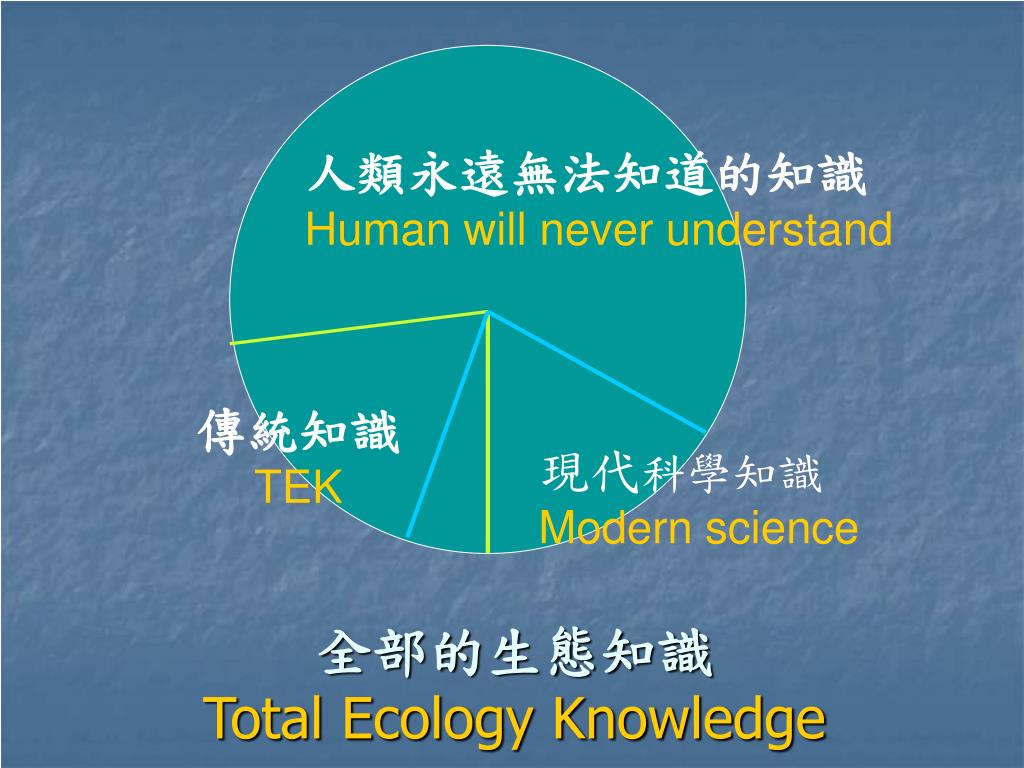 人類永遠無法知道的知識
Human will never understand

傳統知識
TEK

現代科學知識
Modern science

全部的生態知識
Total Ecology Knowledge